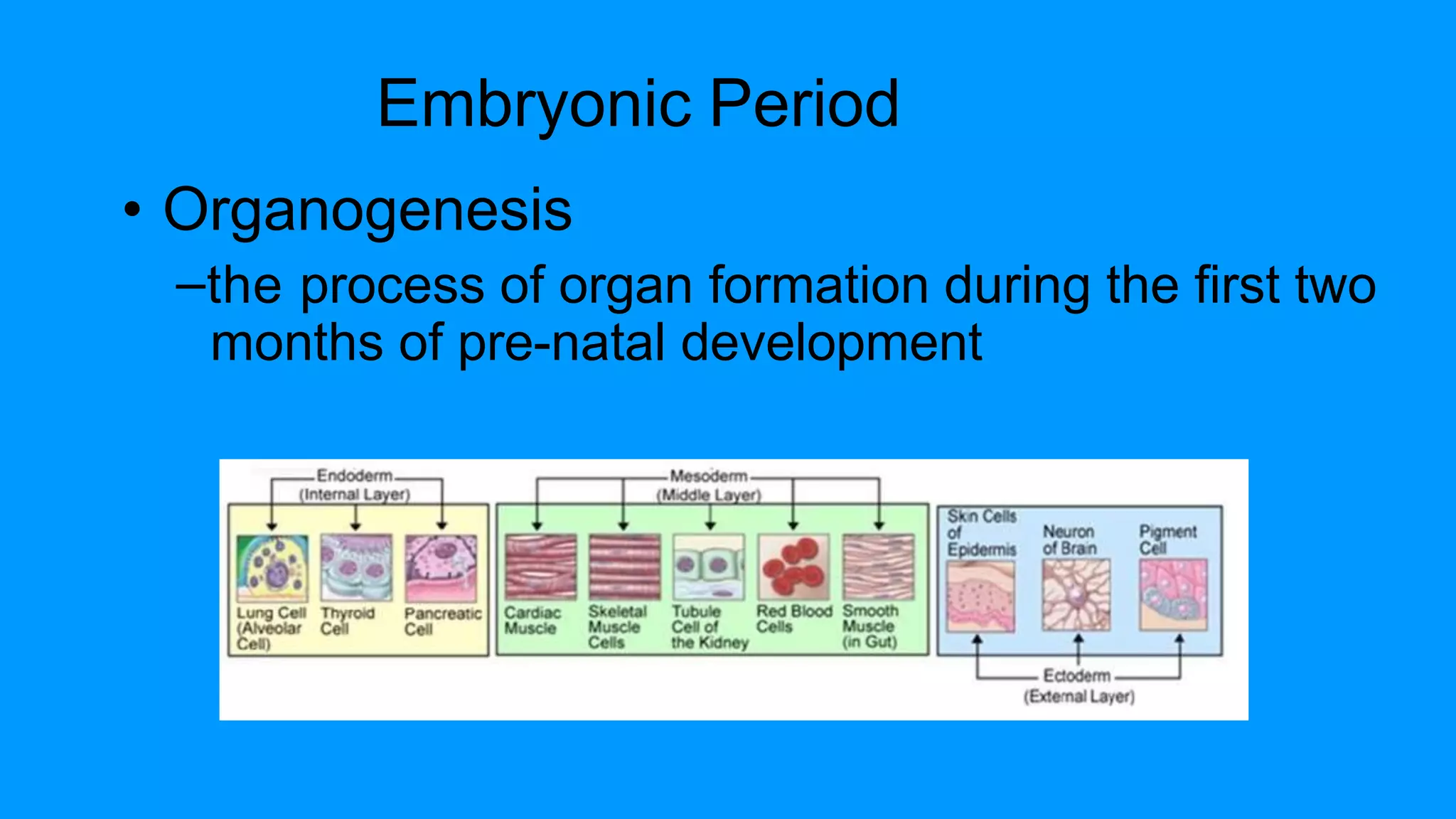 Embryonic Period

• Organogenesis

–the process of organ formation during the first two months of pre-natal development

Endoderm (Internal Layer)

Lung Cell (Alveolar Cell)

Thyroid Cell

Pancreatic Cell

Mesoderm (Middle Layer)

Cardiac Muscle

Skeletal Muscle Cells

Tubule Cell of the Kidney

Red Blood Cells

Smooth Muscle (in Gut)

Skin Cells of Epidermis

Neuron of Brain

Pigment Cell

Ectoderm (External Layer)